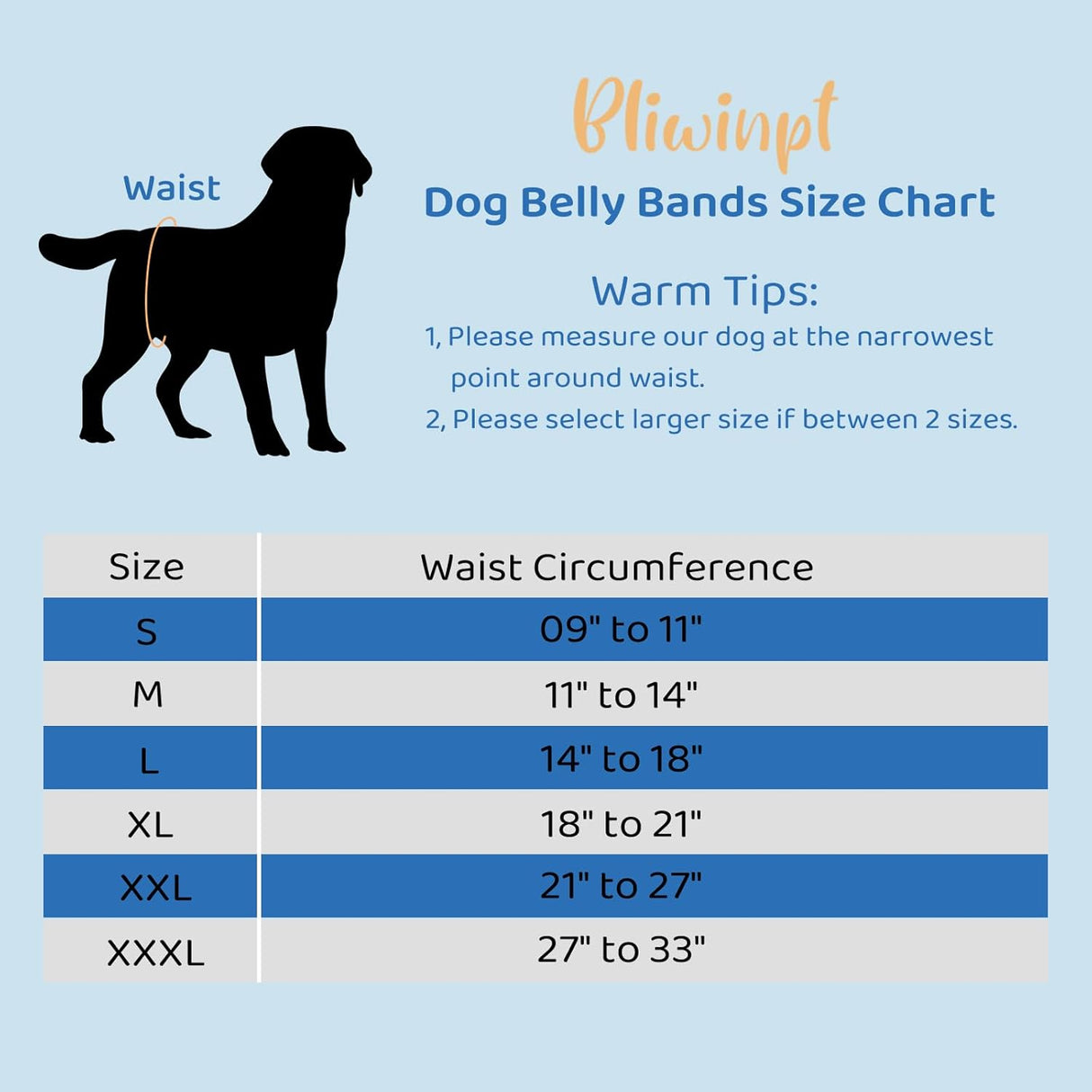 Waist

Bliwinpt

Dog Belly Bands Size Chart

Warm Tips:
1, Please measure our dog at the narrowest point around waist.
2, Please select larger size if between 2 sizes.

| Size | Waist Circumference |
|---|---|
| S | 09" to 11" |
| M | 11" to 14" |
| L | 14" to 18" |
| XL | 18" to 21" |
| XXL | 21" to 27" |
| XXXL | 27" to 33" |